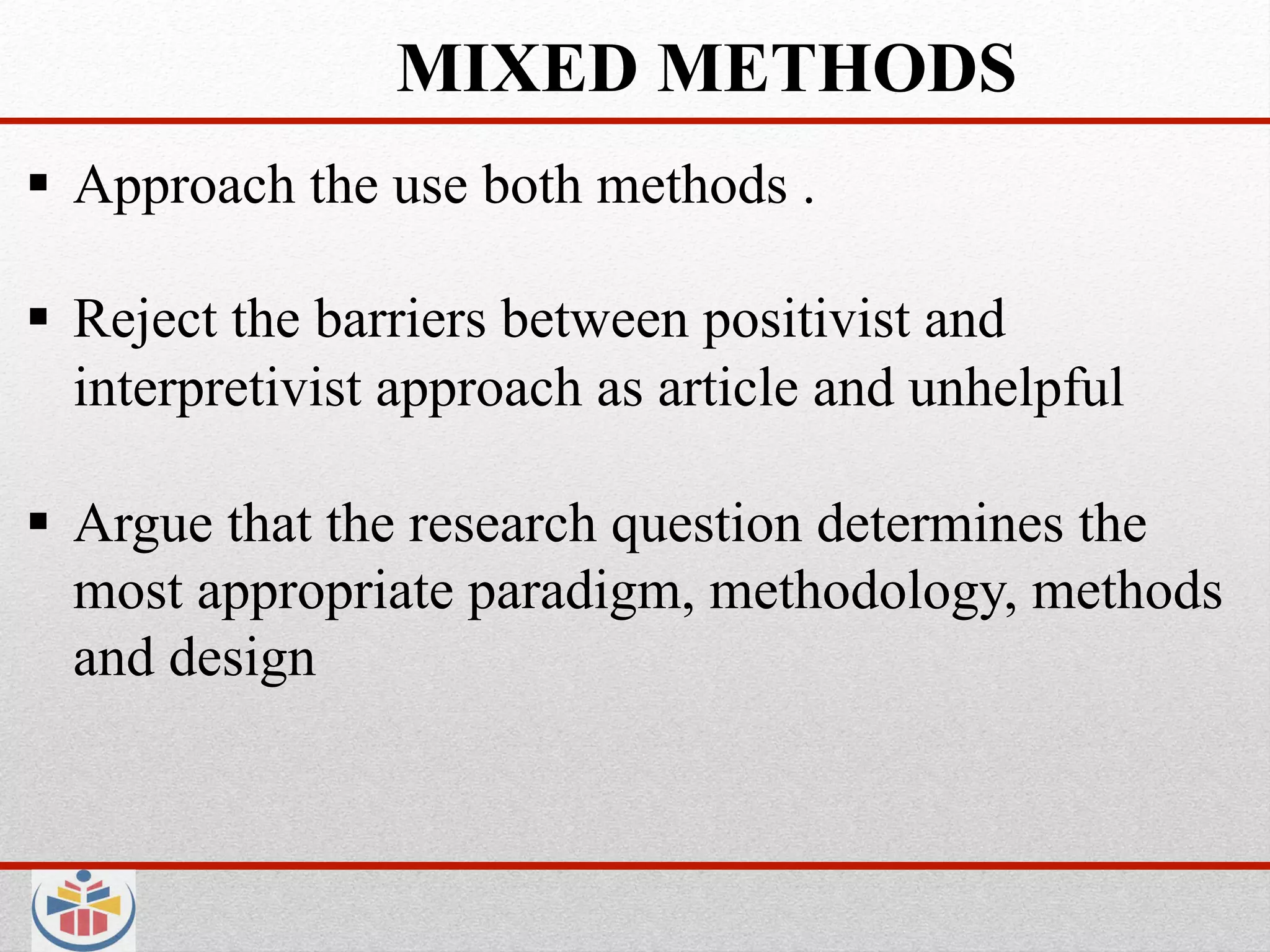 MIXED METHODS

▪ Approach the use both methods .

▪ Reject the barriers between positivist and interpretivist approach as article and unhelpful

▪ Argue that the research question determines the most appropriate paradigm, methodology, methods and design